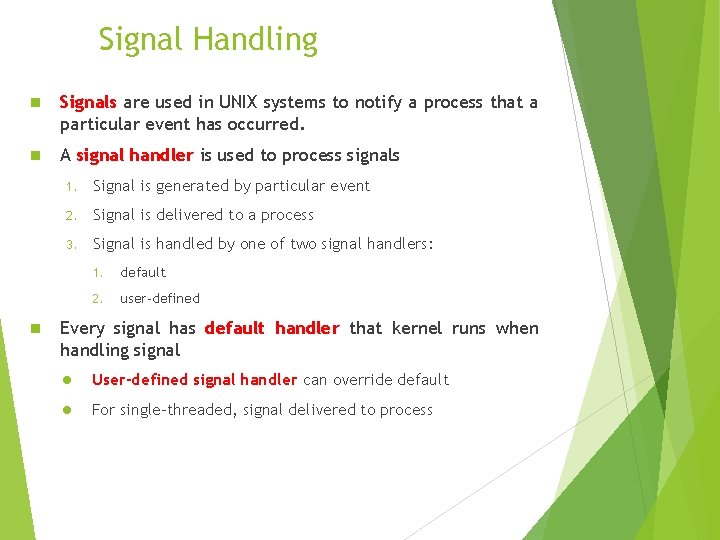 Signal Handling

Signals are used in UNIX systems to notify a process that a particular event has occurred.

A signal handler is used to process signals

1. Signal is generated by particular event

2. Signal is delivered to a process

3. Signal is handled by one of two signal handlers:

1. default

2. user-defined

Every signal has default handler that kernel runs when handling signal

User-defined signal handler can override default

For single-threaded, signal delivered to process